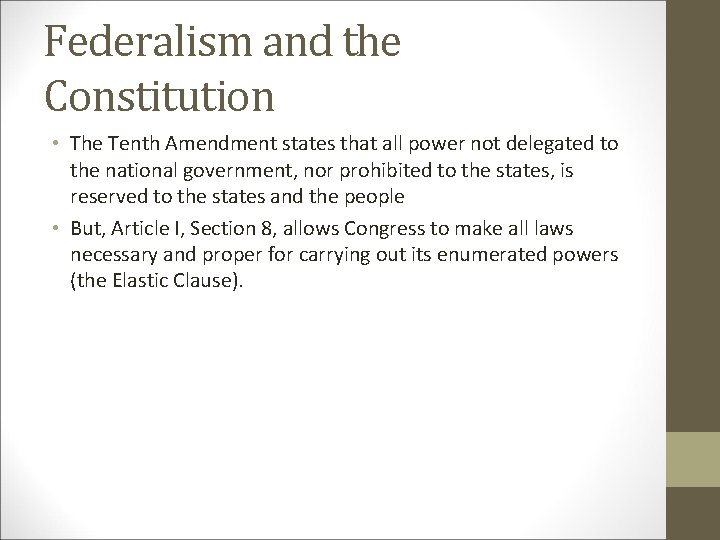 Federalism and the Constitution

• The Tenth Amendment states that all power not delegated to the national government, nor prohibited to the states, is reserved to the states and the people

• But, Article I, Section 8, allows Congress to make all laws necessary and proper for carrying out its enumerated powers (the Elastic Clause).